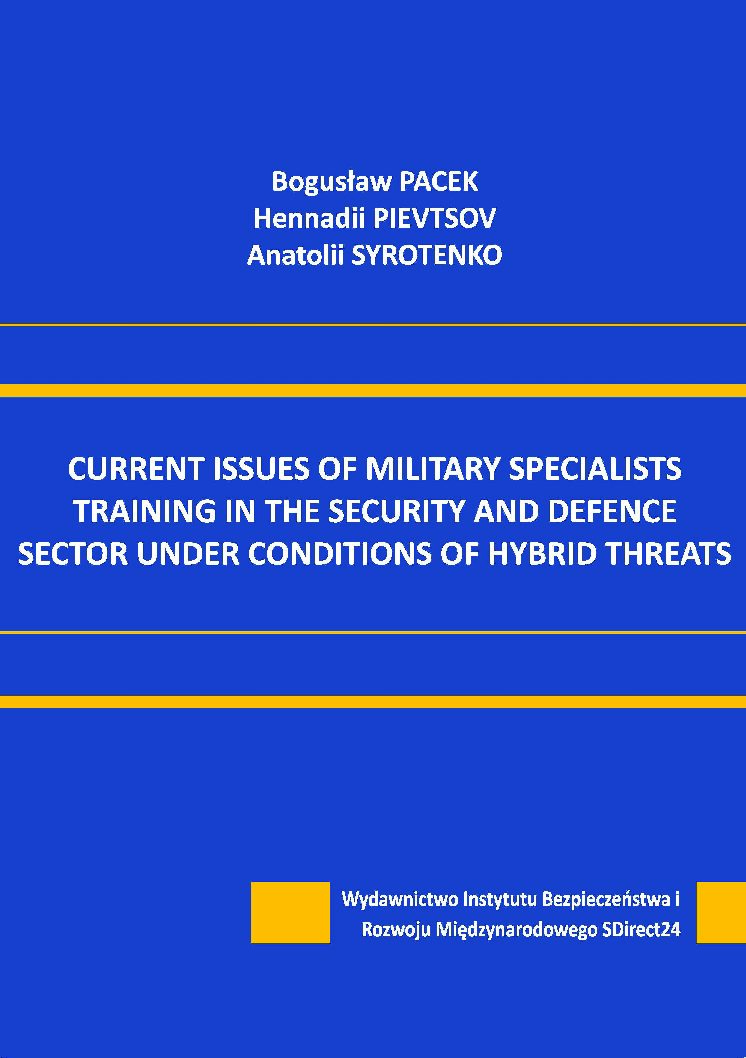 Bogusław PACEK
Hennadii PIEVTSOV
Anatolii SYROTENKO

CURRENT ISSUES OF MILITARY SPECIALISTS TRAINING IN THE SECURITY AND DEFENCE SECTOR UNDER CONDITIONS OF HYBRID THREATS

Wydawnictwo Instytutu Bezpieczeństwa i Rozwoju Międzynarodowego SDirect24